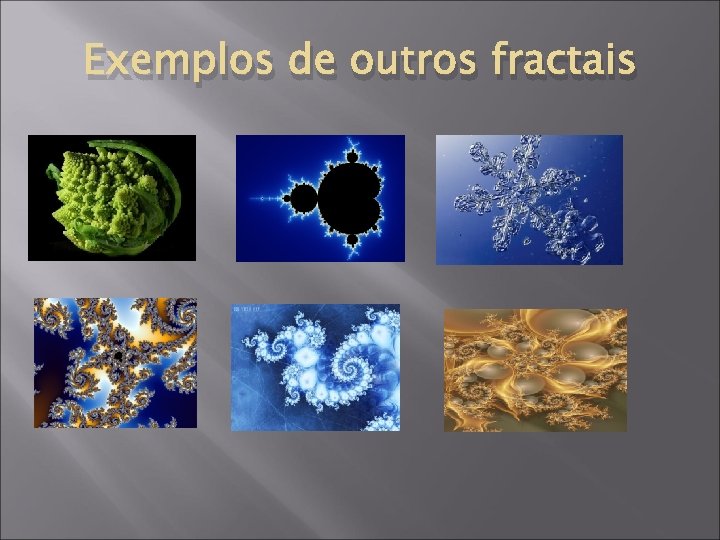 Exemplos de outros fractais